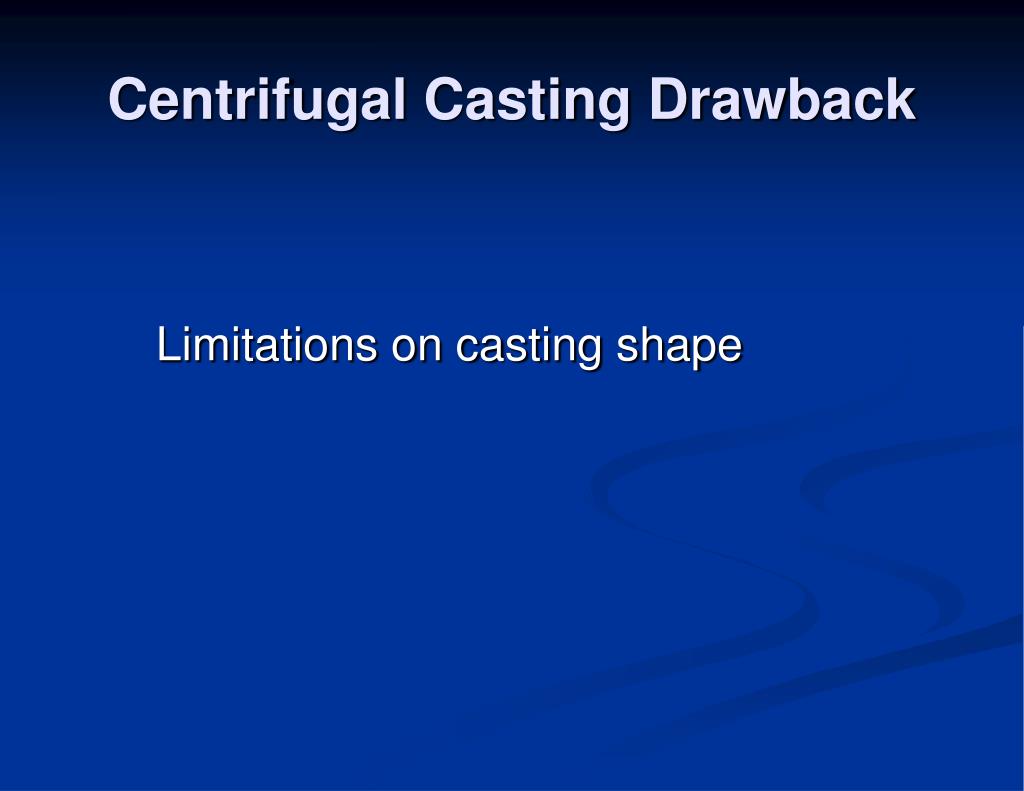 Centrifugal Casting Drawback

Limitations on casting shape